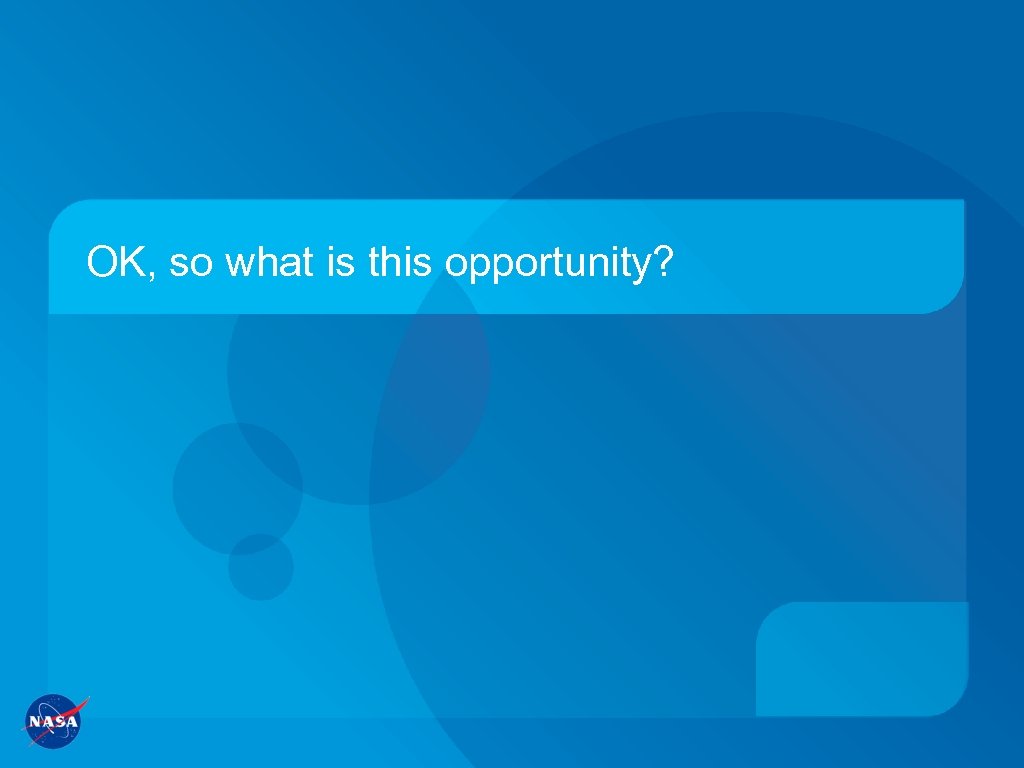 OK, so what is this opportunity?

NASA